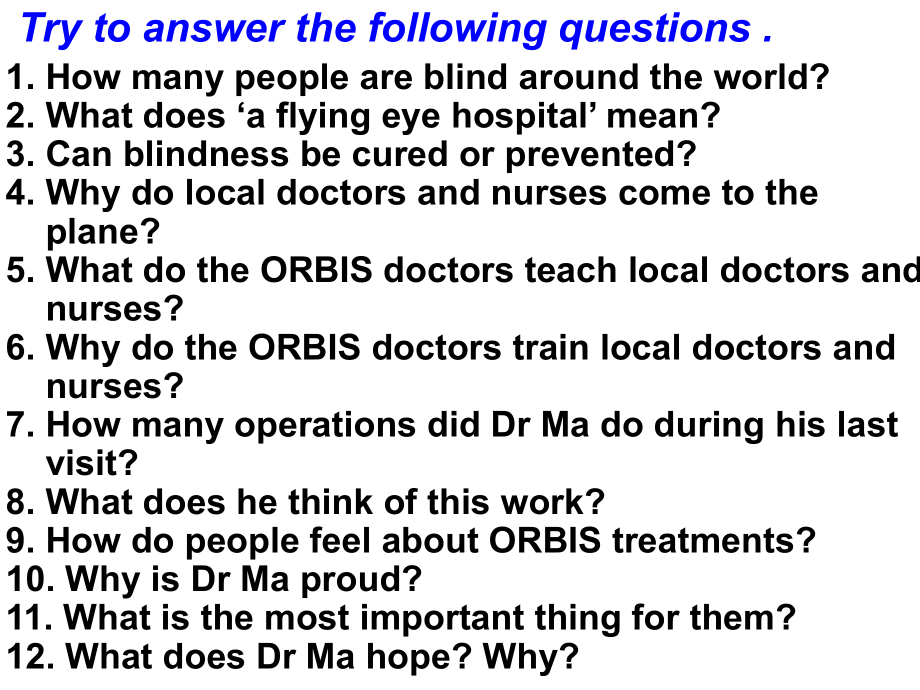 Try to answer the following questions .

1. How many people are blind around the world?
2. What does ‘a flying eye hospital’ mean?
3. Can blindness be cured or prevented?
4. Why do local doctors and nurses come to the plane?
5. What do the ORBIS doctors teach local doctors and nurses?
6. Why do the ORBIS doctors train local doctors and nurses?
7. How many operations did Dr Ma do during his last visit?
8. What does he think of this work?
9. How do people feel about ORBIS treatments?
10. Why is Dr Ma proud?
11. What is the most important thing for them?
12. What does Dr Ma hope? Why?